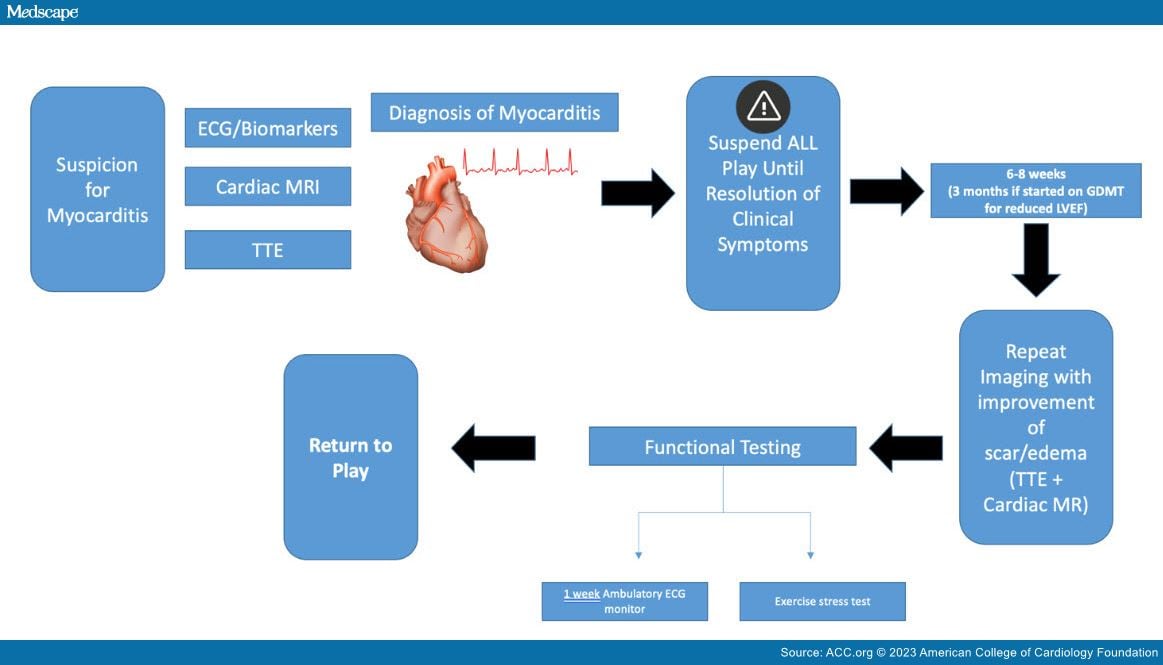 Medscape

Suspicion for Myocarditis

ECG/Biomarkers

Cardiac MRI

TTE

Diagnosis of Myocarditis

Suspend ALL Play Until Resolution of Clinical Symptoms

6-8 weeks
(3 months if started on GDMT for reduced LVEF)

Repeat Imaging with improvement of scar/edema (TTE + Cardiac MR)

Functional Testing

1 week Ambulatory ECG monitor

Exercise stress test

Return to Play

Source: ACC.org © 2023 American College of Cardiology Foundation